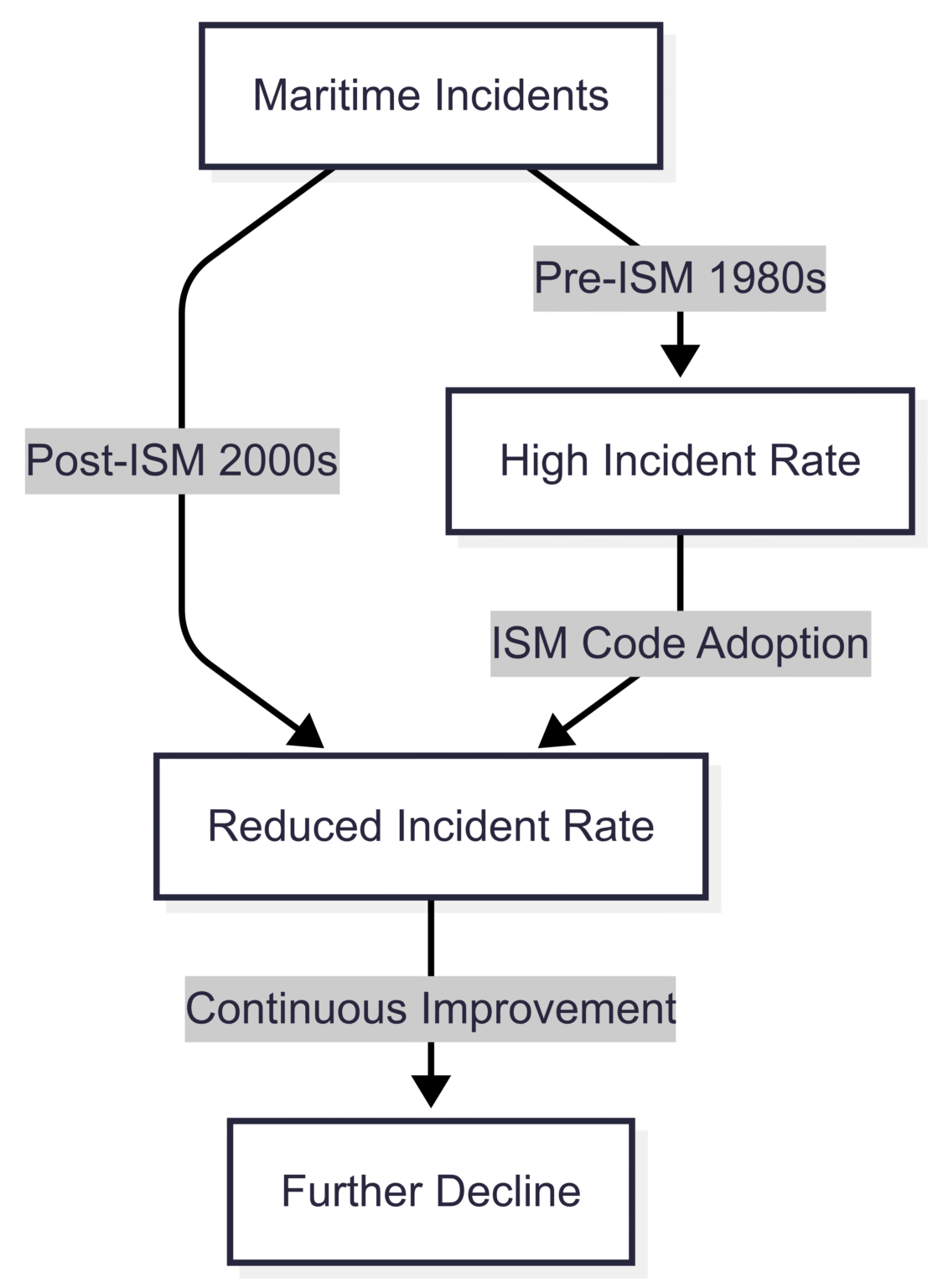 Maritime Incidents

Pre-ISM 1980s

Post-ISM 2000s

High Incident Rate

ISM Code Adoption

Reduced Incident Rate

Continuous Improvement

Further Decline